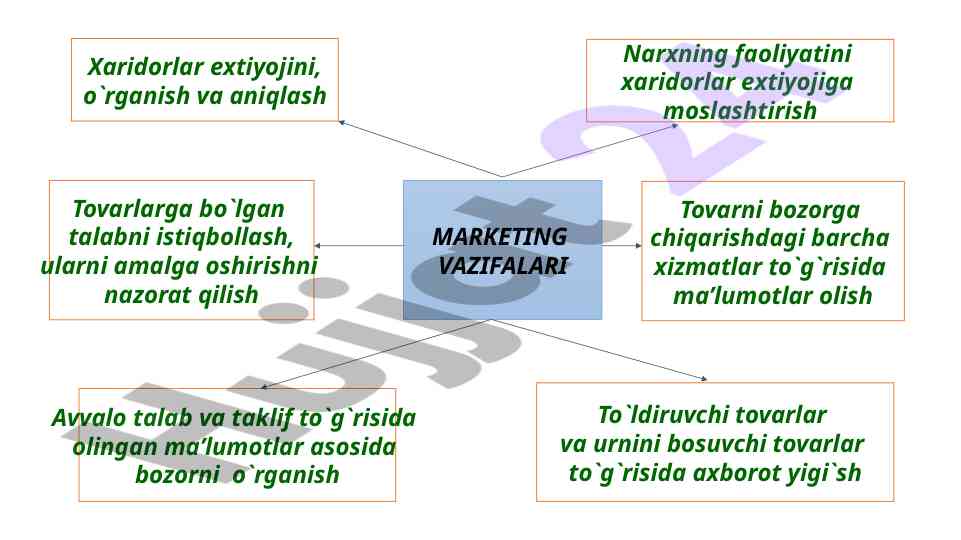 Xaridorlar extiyojini, o`rganish va aniqlash

Narxning faoliyatini xaridorlar extiyojiga moslashtirish

Tovarlarga bo`lgan talabni istiqbollash, ularni amalga oshirishni nazorat qilish

MARKETING VAZIFALARI

Tovarni bozorga chiqarishdagi barcha xizmatlar to`g`risida ma’lumotlar olish

Avvalo talab va taklif to`g`risida olingan ma’lumotlar asosida bozorni o`rganish

To`ldiruvchi tovarlar va urnini bosuvchi tovarlar to`g`risida axborot yigi`sh

Hujjat24